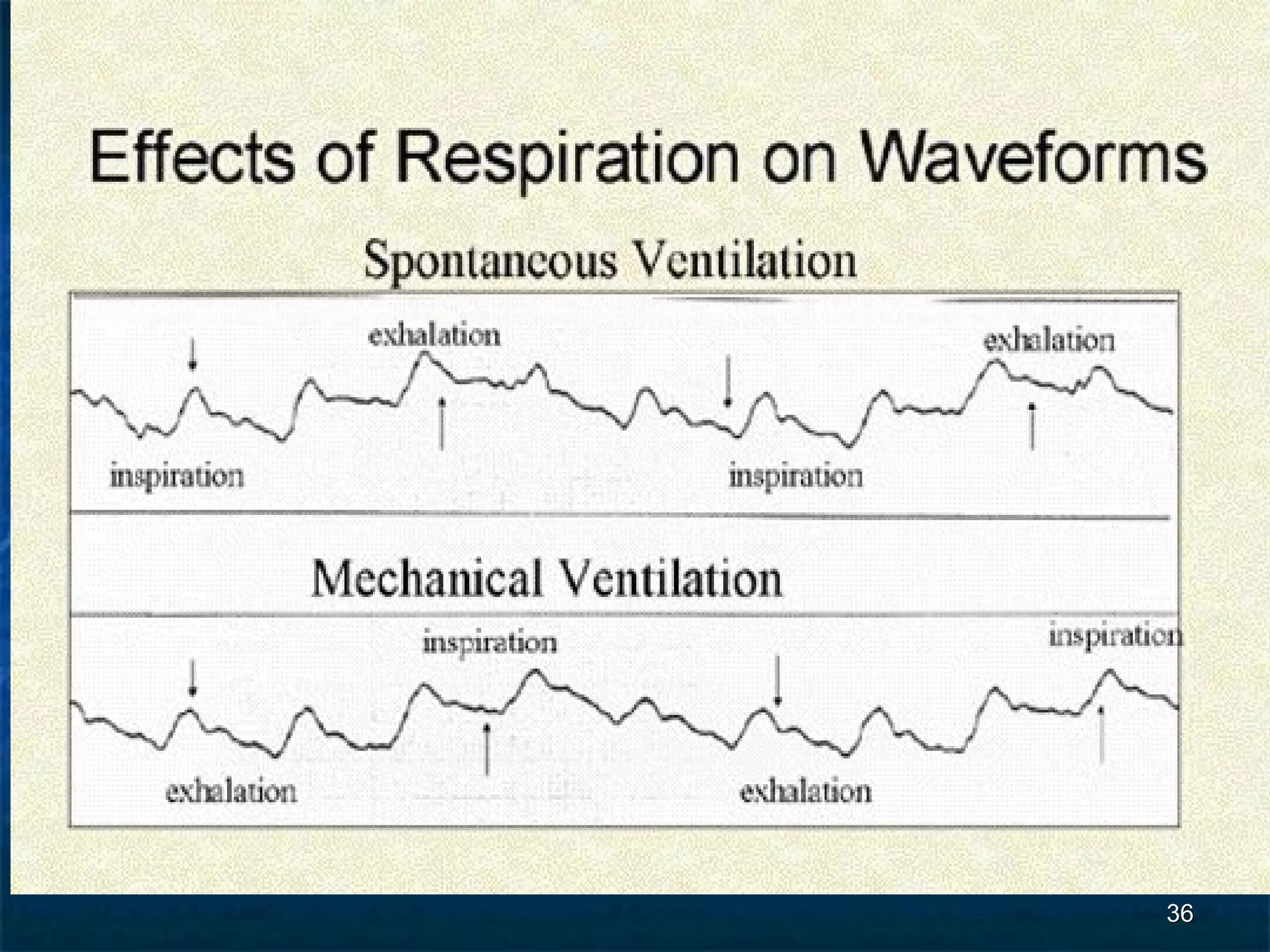 Effects of Respiration on Waveforms

Spontaneous Ventilation

exhalation

exhalation

inspiration

inspiration

Mechanical Ventilation

inspiration

inspiration

exhalation

exhalation

36